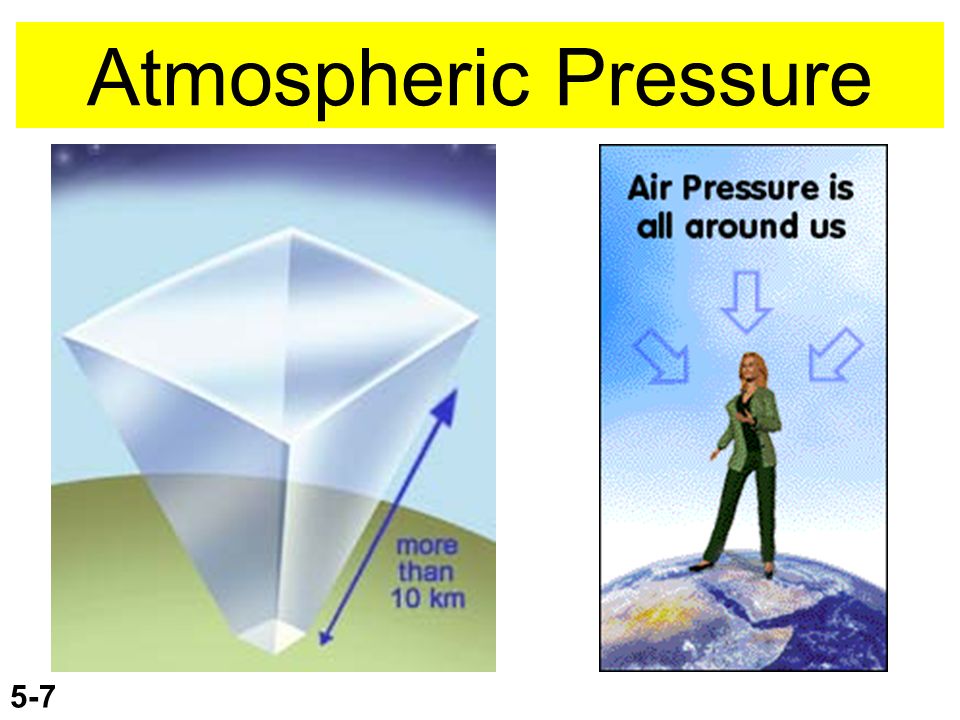 Atmospheric Pressure

more than 10 km

Air Pressure is all around us

5-7